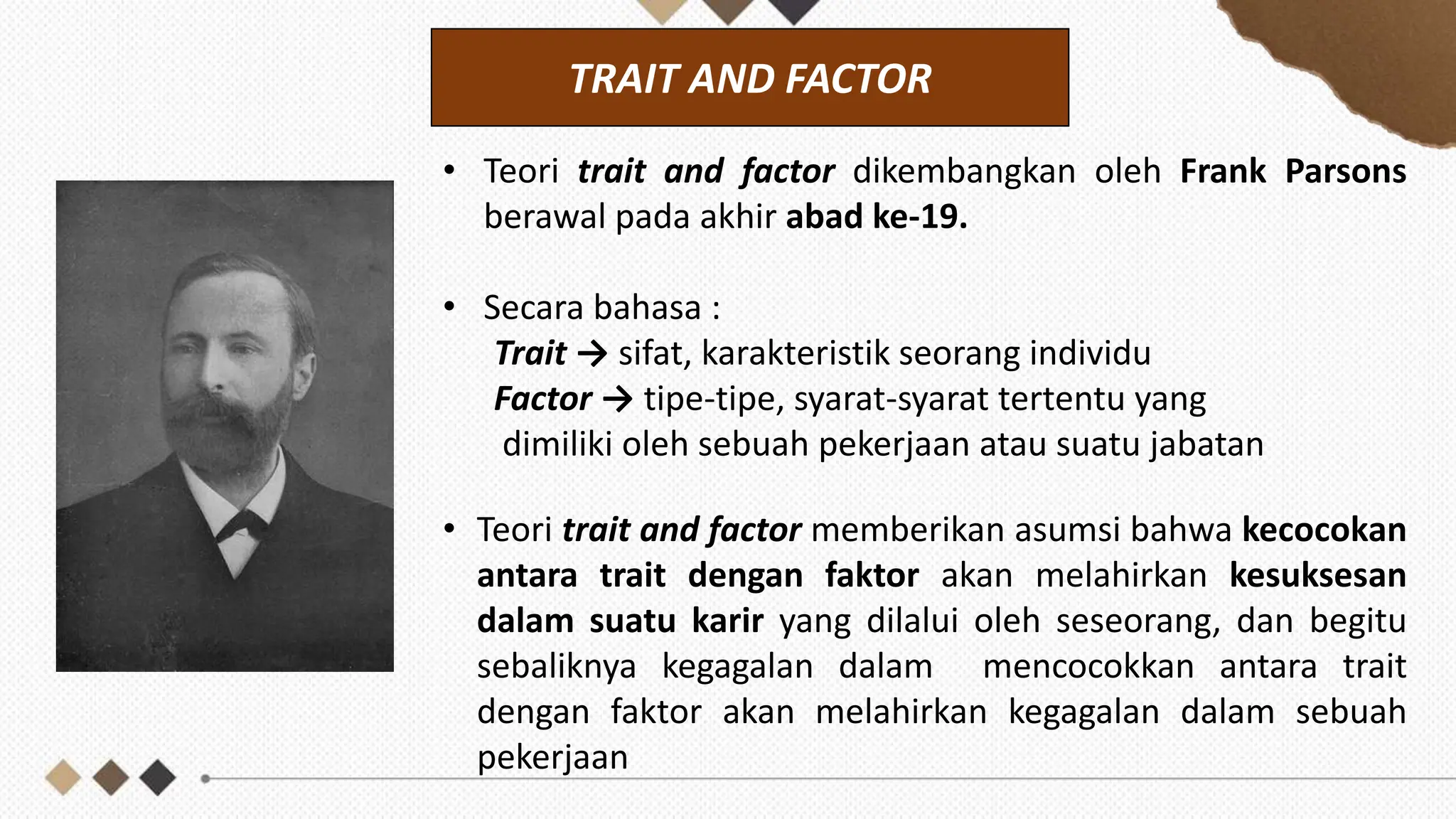 TRAIT AND FACTOR

• Teori trait and factor dikembangkan oleh Frank Parsons berawal pada akhir abad ke-19.

• Secara bahasa :
Trait → sifat, karakteristik seorang individu
Factor → tipe-tipe, syarat-syarat tertentu yang dimiliki oleh sebuah pekerjaan atau suatu jabatan

• Teori trait and factor memberikan asumsi bahwa kecocokan antara trait dengan faktor akan melahirkan kesuksesan dalam suatu karir yang dilalui oleh seseorang, dan begitu sebaliknya kegagalan dalam mencocokkan antara trait dengan faktor akan melahirkan kegagalan dalam sebuah pekerjaan